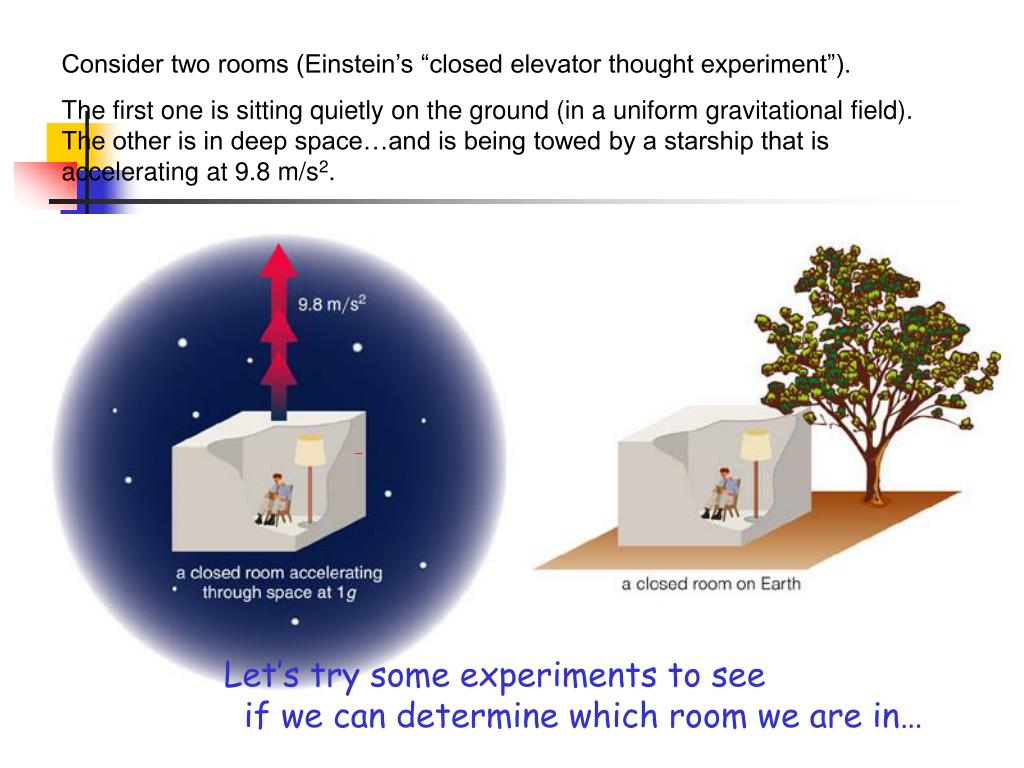 Consider two rooms (Einstein's "closed elevator thought experiment").

The first one is sitting quietly on the ground (in a uniform gravitational field). The other is in deep space…and is being towed by a starship that is accelerating at 9.8 m/s$^2$.

9.8 m/s$^2$

a closed room accelerating through space at 1$g$

a closed room on Earth

Let's try some experiments to see if we can determine which room we are in…